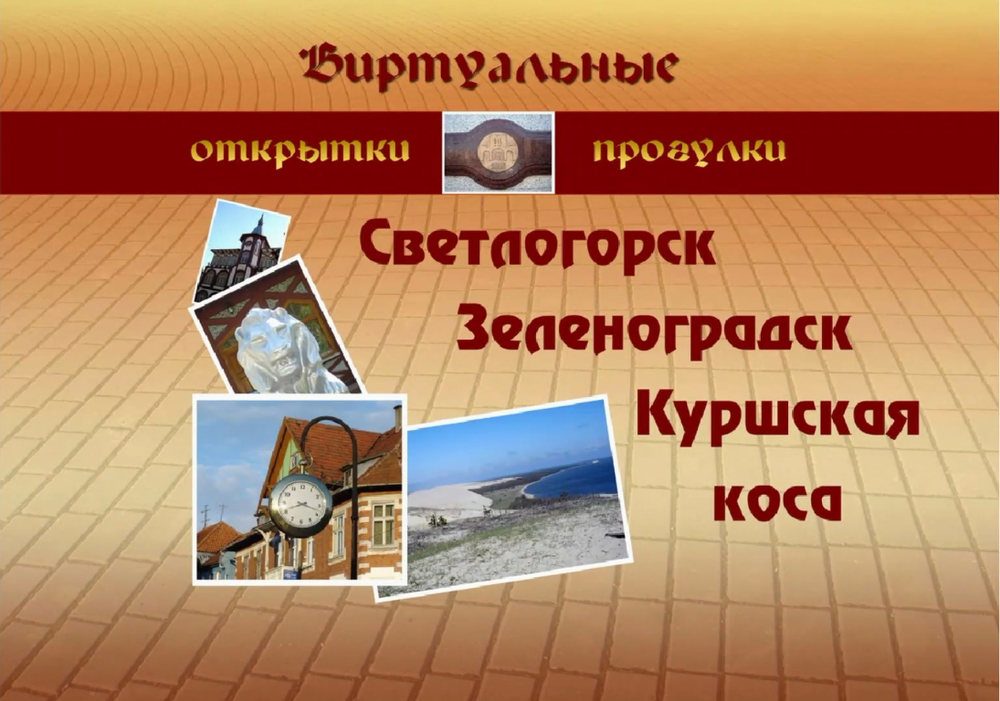 Виртуальные

открытки прогулки

Светлогорск
Зеленоградск
Куршская
коса